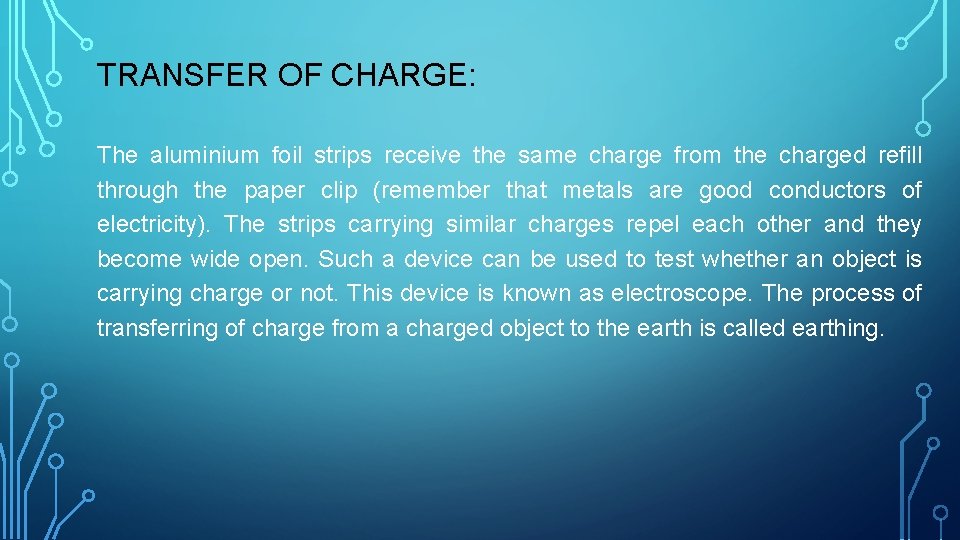 TRANSFER OF CHARGE:

The aluminium foil strips receive the same charge from the charged refill through the paper clip (remember that metals are good conductors of electricity). The strips carrying similar charges repel each other and they become wide open. Such a device can be used to test whether an object is carrying charge or not. This device is known as electroscope. The process of transferring of charge from a charged object to the earth is called earthing.